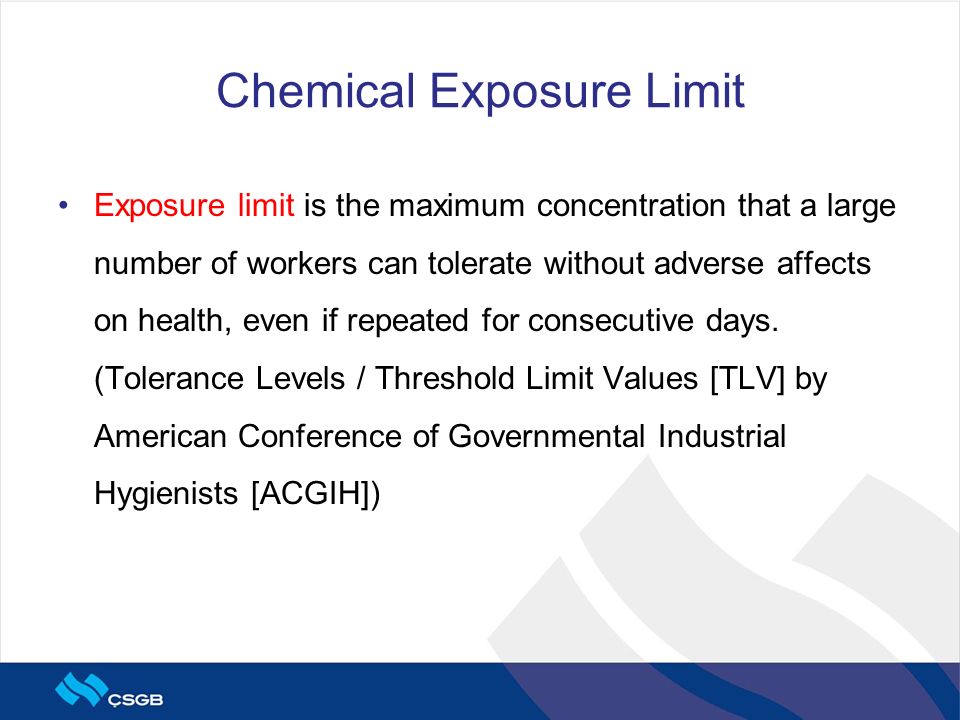 Chemical Exposure Limit

• Exposure limit is the maximum concentration that a large number of workers can tolerate without adverse affects on health, even if repeated for consecutive days. (Tolerance Levels / Threshold Limit Values [TLV] by American Conference of Governmental Industrial Hygienists [ACGIH])

ÇSGB